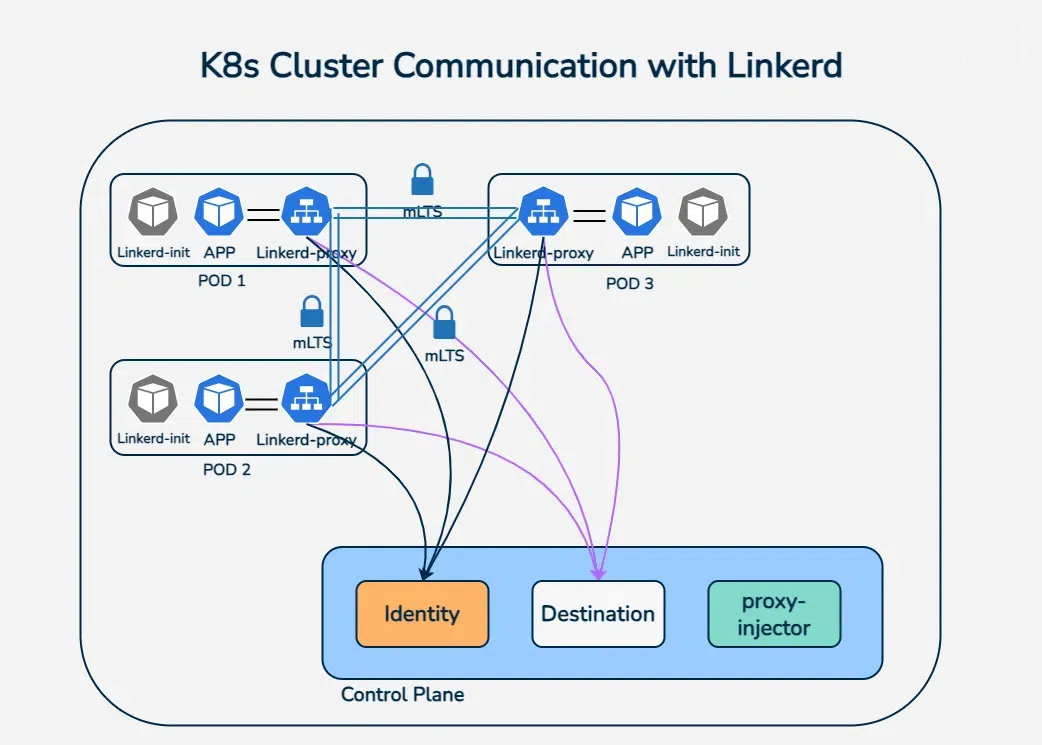 K8s Cluster Communication with Linkerd

Linkerd-init APP Linkerd-proxy
POD 1

mLTS

Linkerd-proxy APP Linkerd-init
POD 3

mLTS

mLTS

Linkerd-init APP Linkerd-proxy
POD 2

Identity

Destination

proxy-injector

Control Plane